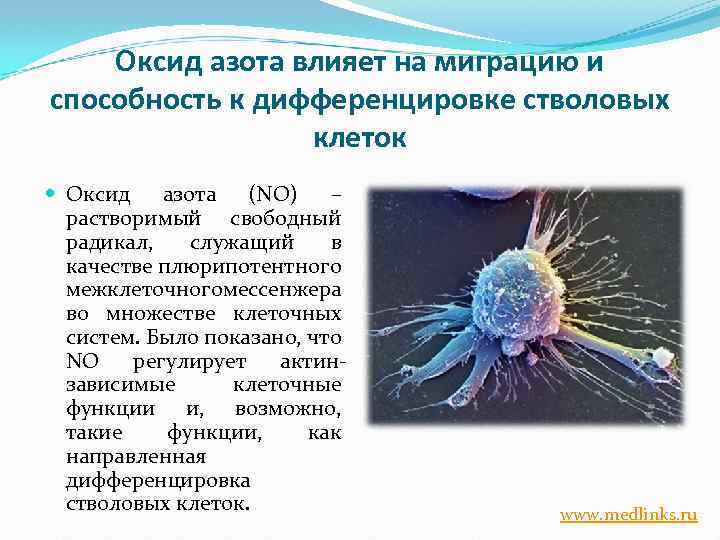 Оксид азота влияет на миграцию и способность к дифференцировке стволовых клеток

Оксид азота (NO) – растворимый свободный радикал, служащий в качестве плюрипотентного межклеточногомессенжера во множестве клеточных систем. Было показано, что NO регулирует актин-зависимые клеточные функции и, возможно, такие функции, как направленная дифференцировка стволовых клеток.

www.medlinks.ru